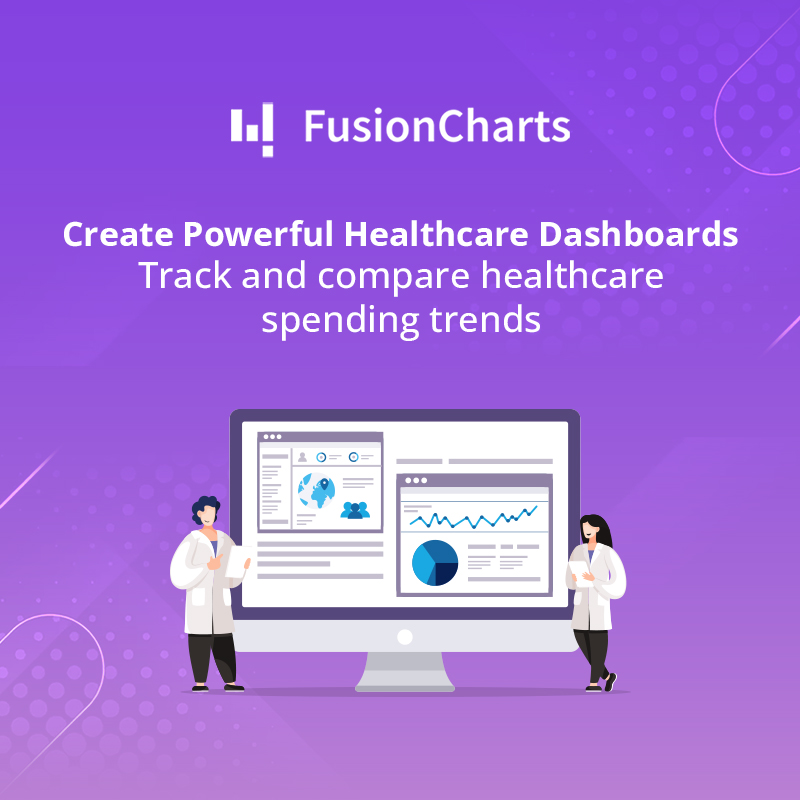 FusionCharts

Create Powerful Healthcare Dashboards
Track and compare healthcare spending trends